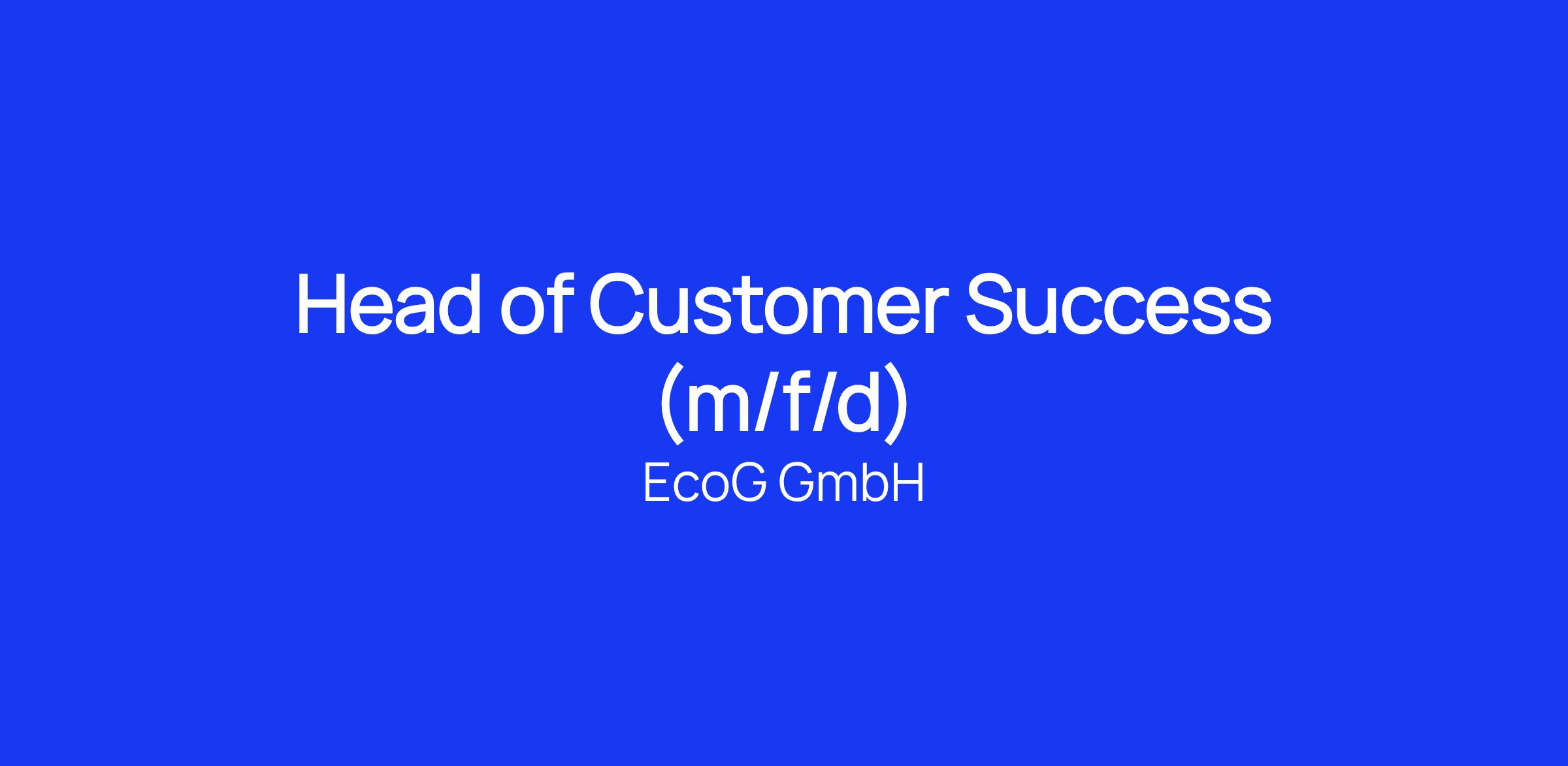 Head of Customer Success (m/f/d)

EcoG GmbH